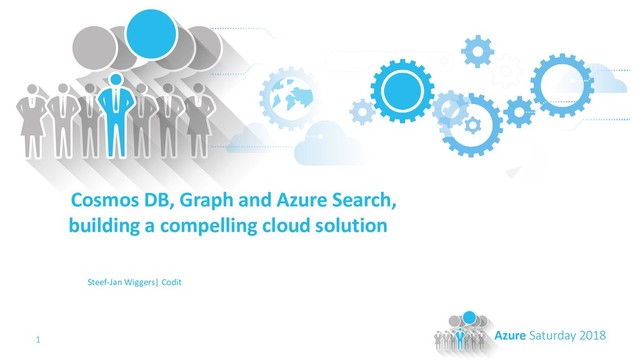 Cosmos DB, Graph and Azure Search, building a compelling cloud solution

Steef-Jan Wiggers| Codit

1

Azure Saturday 2018